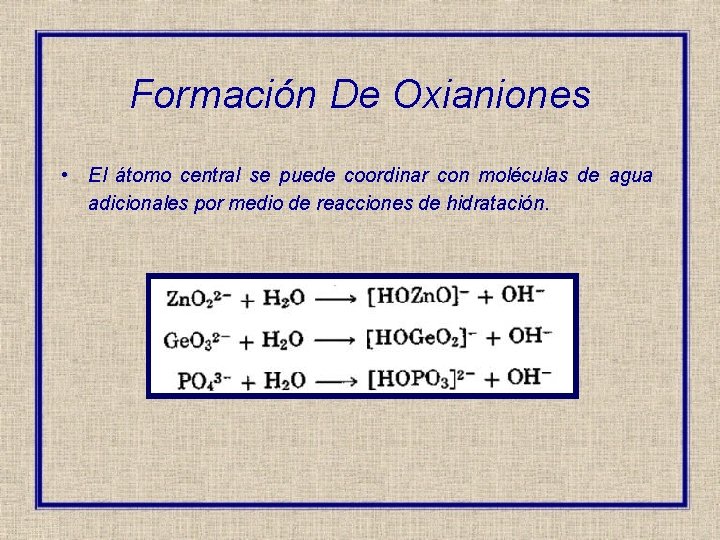 Formación De Oxianiones

• El átomo central se puede coordinar con moléculas de agua adicionales por medio de reacciones de hidratación.

$ZnO_2^{2-} + H_2O \longrightarrow [HOZnO]^- + OH^-$

$GeO_3^{2-} + H_2O \longrightarrow [HOGeO_2]^- + OH^-$

$PO_4^{3-} + H_2O \longrightarrow [HOPO_3]^{2-} + OH^-$